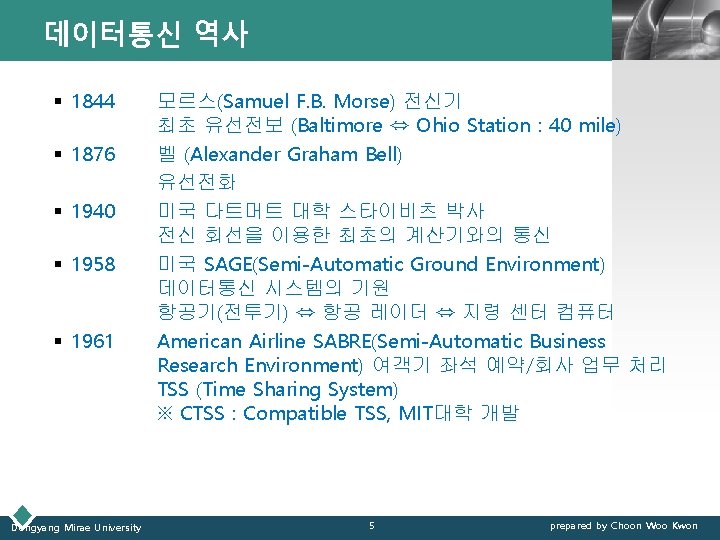 데이터통신 역사

▪ 1844 모르스(Samuel F.B. Morse) 전신기
최초 유선전보 (Baltimore ⇔ Ohio Station : 40 mile)

▪ 1876 벨 (Alexander Graham Bell)
유선전화

▪ 1940 미국 다트머트 대학 스타이비츠 박사
전신 회선을 이용한 최초의 계산기와의 통신

▪ 1958 미국 SAGE(Semi-Automatic Ground Environment)
데이터통신 시스템의 기원
항공기(전투기) ⇔ 항공 레이더 ⇔ 지령 센터 컴퓨터

▪ 1961 American Airline SABRE(Semi-Automatic Business Research Environment) 여객기 좌석 예약/회사 업무 처리
TSS (Time Sharing System)
※ CTSS : Compatible TSS, MIT대학 개발

Dongyang Mirae University 5 prepared by Choon Woo Kwon